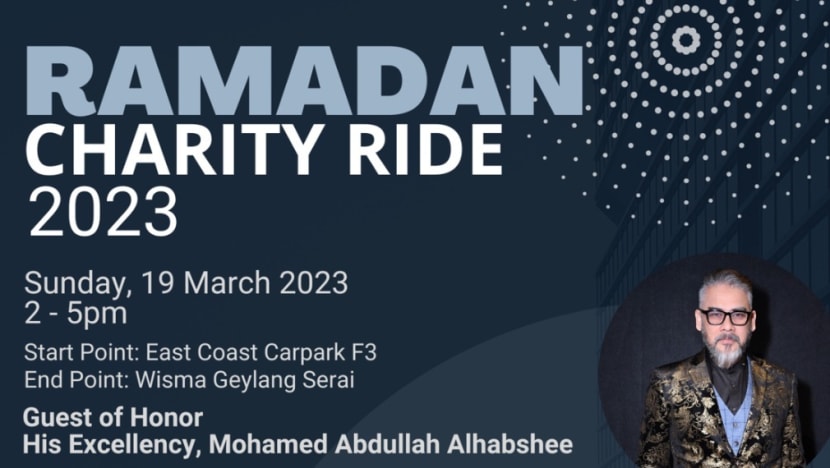 RAMADAN
CHARITY RIDE
2023

Sunday, 19 March 2023
2 - 5pm

Start Point: East Coast Carpark F3
End Point: Wisma Geylang Serai

Guest of Honor
His Excellency, Mohamed Abdullah Alhabshee